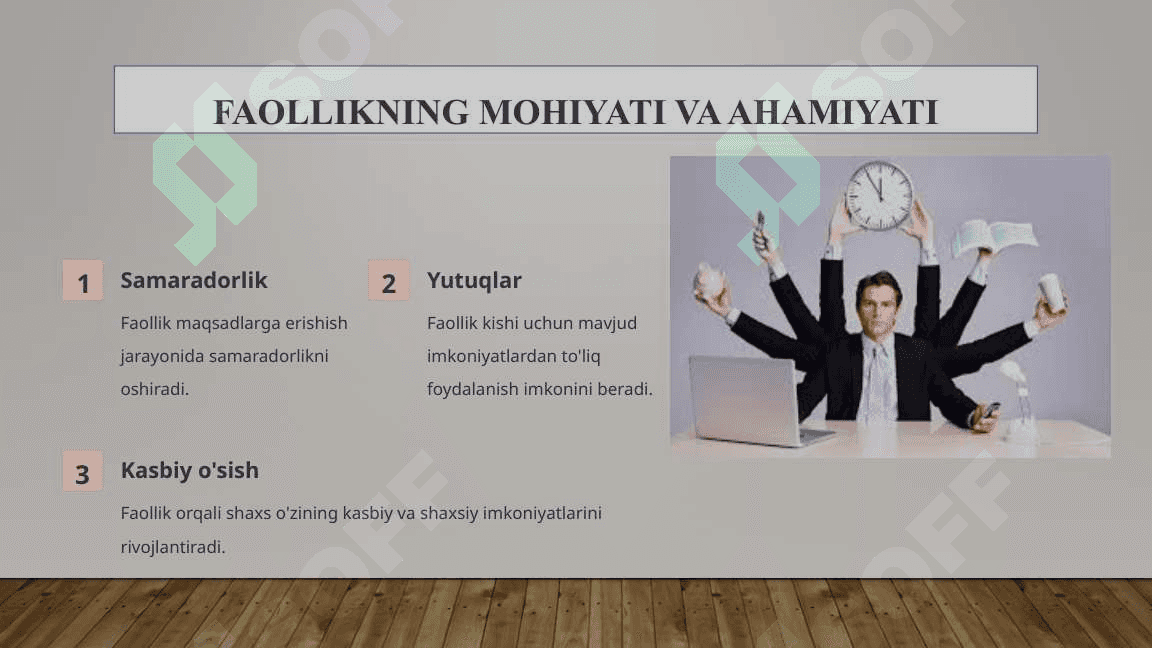 FAOLLIKNING MOHIYATI VA AHAMIYATI

1 Samaradorlik

Faollik maqsadlarga erishish jarayonida samaradorlikni oshiradi.

2 Yutuqlar

Faollik kishi uchun mavjud imkoniyatlardan to'liq foydalanish imkonini beradi.

3 Kasbiy o'sish

Faollik orqali shaxs o'zining kasbiy va shaxsiy imkoniyatlarini rivojlantiradi.